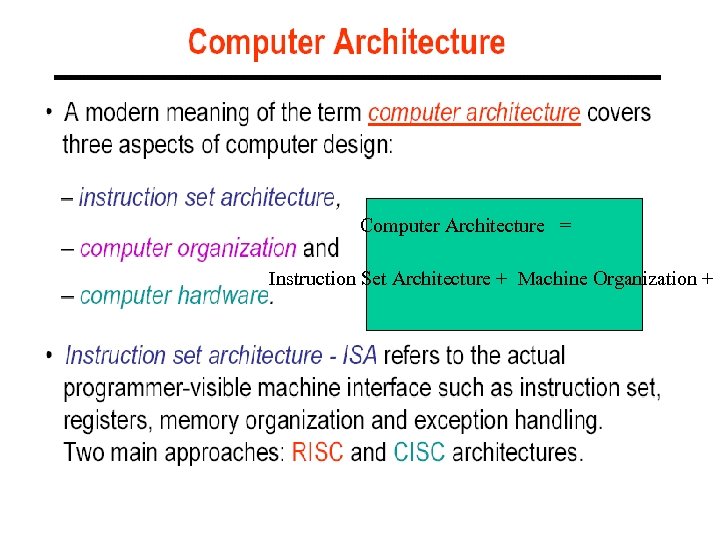 Computer Architecture

• A modern meaning of the term computer architecture covers three aspects of computer design:

– instruction set architecture,

– computer organization and

– computer hardware.

Computer Architecture =

Instruction Set Architecture + Machine Organization +

• Instruction set architecture - ISA refers to the actual programmer-visible machine interface such as instruction set, registers, memory organization and exception handling. Two main approaches: RISC and CISC architectures.